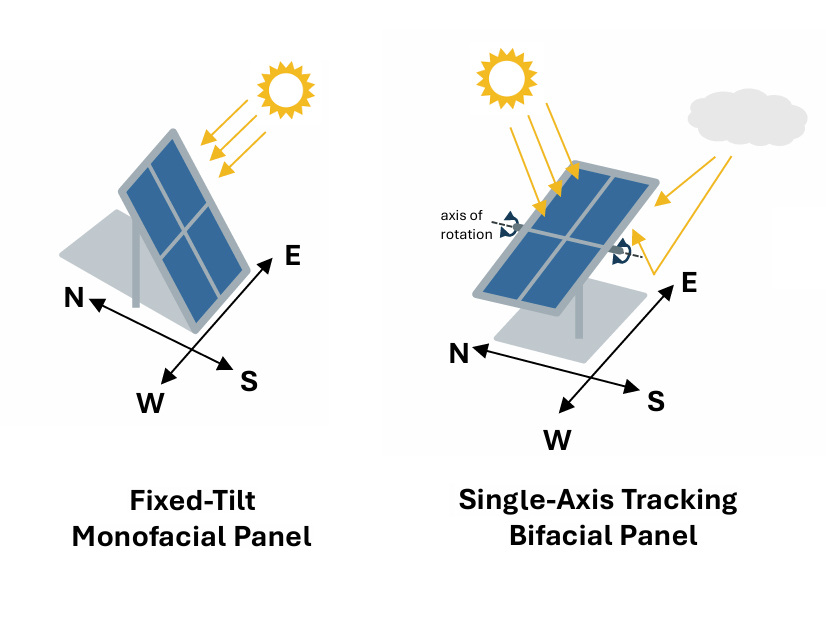 E
N
S
W

Fixed-Tilt Monofacial Panel

axis of rotation
E
N
S
W

Single-Axis Tracking Bifacial Panel